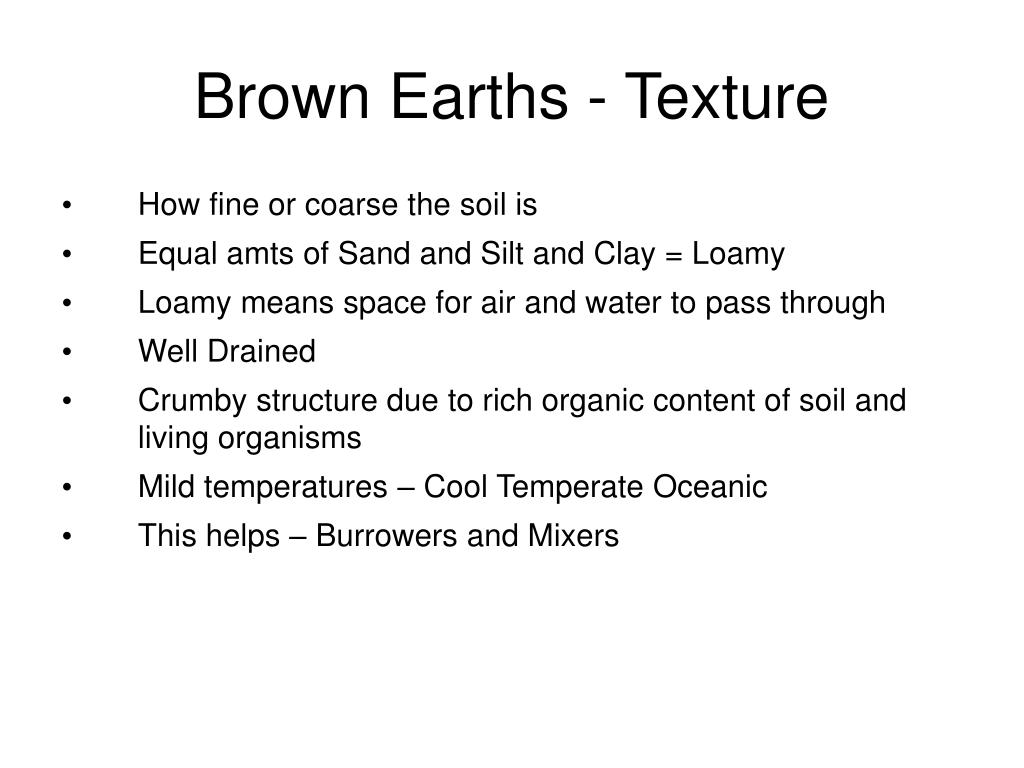 Brown Earths - Texture

• How fine or coarse the soil is
• Equal amts of Sand and Silt and Clay = Loamy
• Loamy means space for air and water to pass through
• Well Drained
• Crumby structure due to rich organic content of soil and living organisms
• Mild temperatures – Cool Temperate Oceanic
• This helps – Burrowers and Mixers